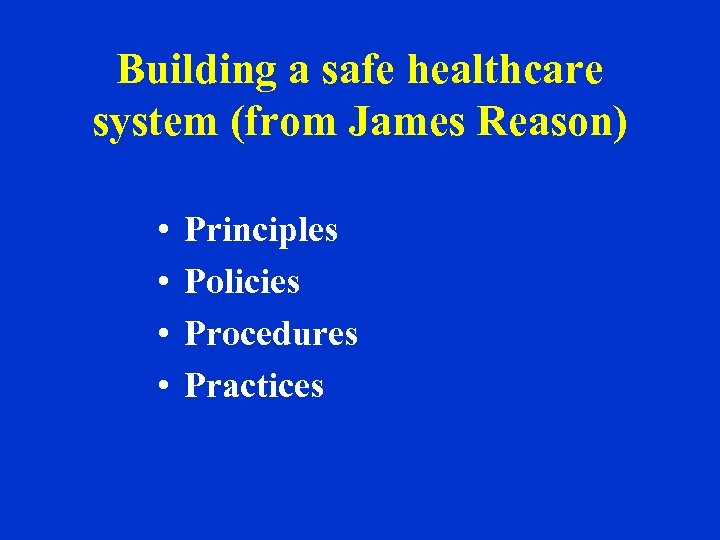 Building a safe healthcare system (from James Reason)

• Principles
• Policies
• Procedures
• Practices